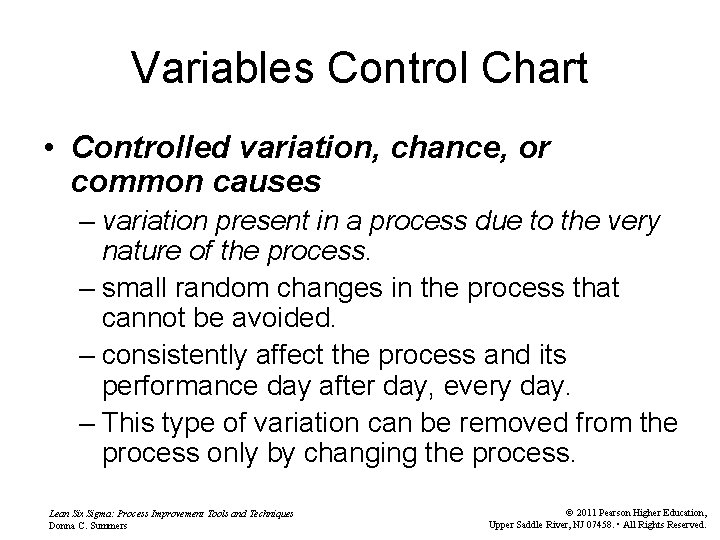 Variables Control Chart

• Controlled variation, chance, or common causes

– variation present in a process due to the very nature of the process.

– small random changes in the process that cannot be avoided.

– consistently affect the process and its performance day after day, every day.

– This type of variation can be removed from the process only by changing the process.

Lean Six Sigma: Process Improvement Tools and Techniques
Donna C. Summers

© 2011 Pearson Higher Education,
Upper Saddle River, NJ 07458. • All Rights Reserved.